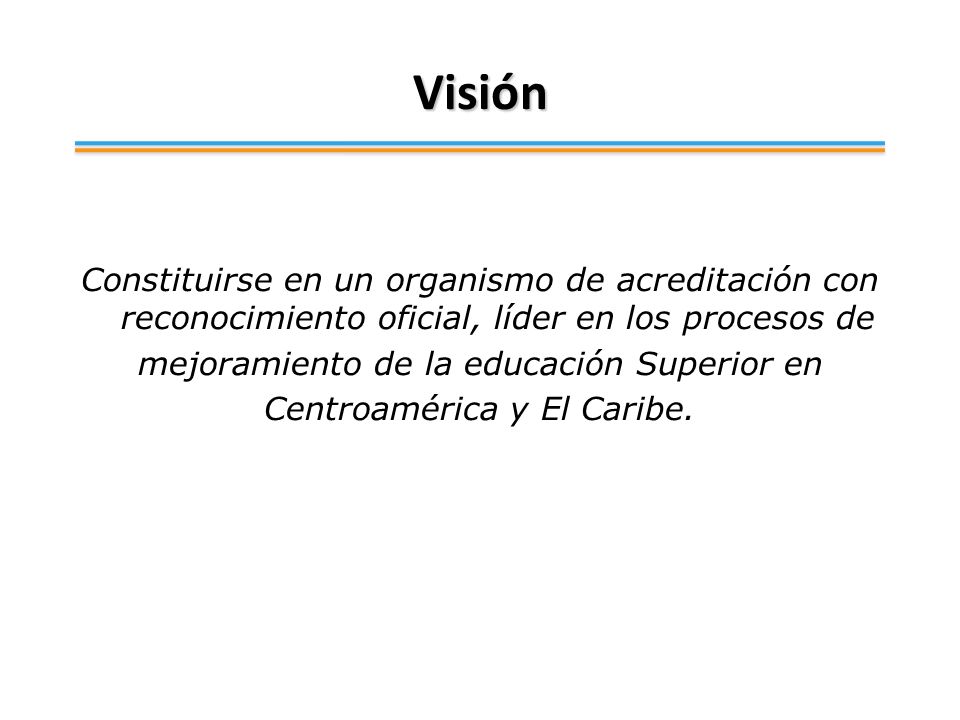 Visión

Constituirse en un organismo de acreditación con reconocimiento oficial, líder en los procesos de mejoramiento de la educación Superior en Centroamérica y El Caribe.